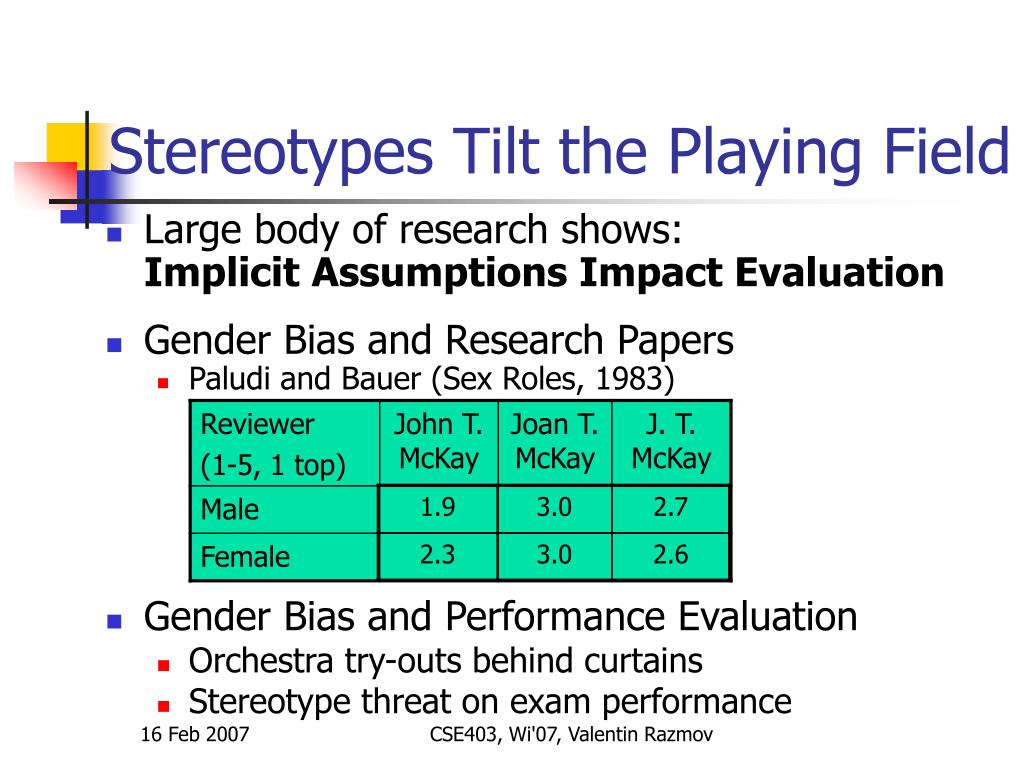 Stereotypes Tilt the Playing Field

Large body of research shows:
**Implicit Assumptions Impact Evaluation**

Gender Bias and Research Papers

Paludi and Bauer (Sex Roles, 1983)

| Reviewer (1-5, 1 top) | John T. McKay | Joan T. McKay | J. T. McKay |
|---|---|---|---|
| Male | 1.9 | 3.0 | 2.7 |
| Female | 2.3 | 3.0 | 2.6 |

Gender Bias and Performance Evaluation

Orchestra try-outs behind curtains

Stereotype threat on exam performance

16 Feb 2007

CSE403, Wi'07, Valentin Razmov